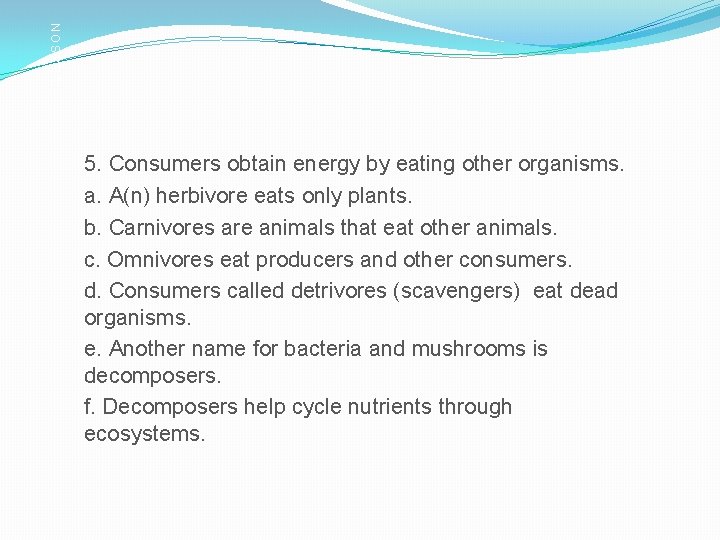 SON

5. Consumers obtain energy by eating other organisms.

a. A(n) herbivore eats only plants.

b. Carnivores are animals that eat other animals.

c. Omnivores eat producers and other consumers.

d. Consumers called detrivores (scavengers) eat dead organisms.

e. Another name for bacteria and mushrooms is decomposers.

f. Decomposers help cycle nutrients through ecosystems.